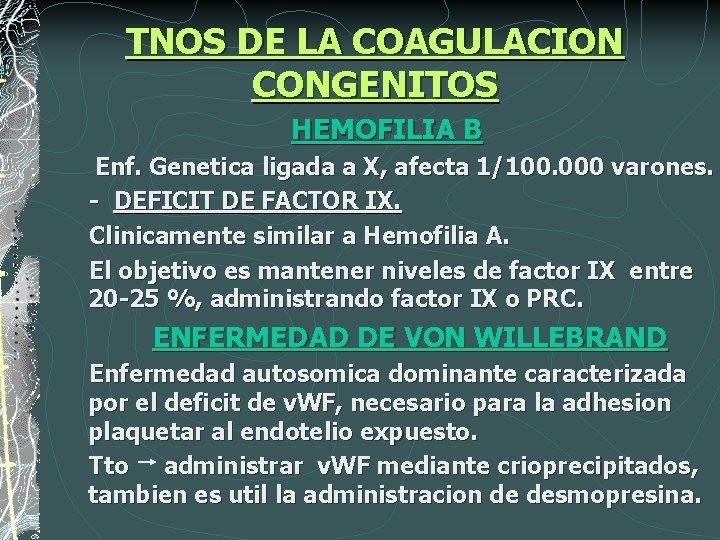 TNOS DE LA COAGULACION CONGENITOS

HEMOFILIA B

Enf. Genetica ligada a X, afecta 1/100.000 varones.

- DEFICIT DE FACTOR IX.

Clinicamente similar a Hemofilia A.

El objetivo es mantener niveles de factor IX entre 20-25 %, administrando factor IX o PRC.

ENFERMEDAD DE VON WILLEBRAND

Enfermedad autosomica dominante caracterizada por el deficit de vWF, necesario para la adhesion plaquetar al endotelio expuesto.

Tto → administrar vWF mediante crioprecipitados, tambien es util la administracion de desmopresina.